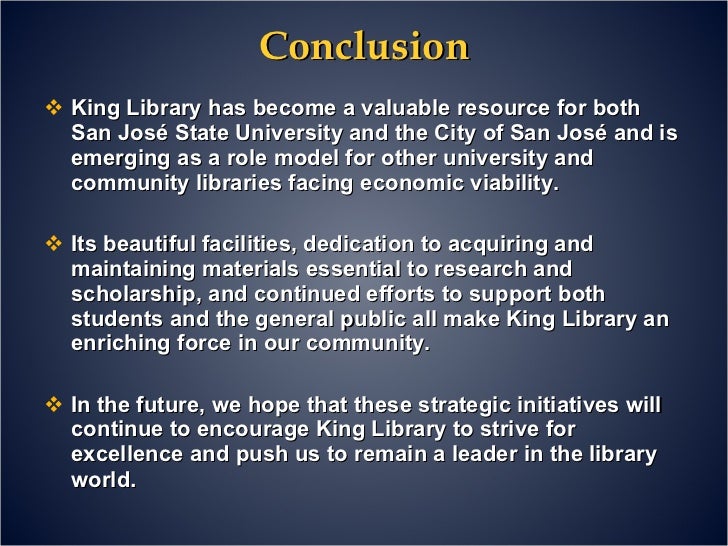 Conclusion

❖ King Library has become a valuable resource for both San José State University and the City of San José and is emerging as a role model for other university and community libraries facing economic viability.

❖ Its beautiful facilities, dedication to acquiring and maintaining materials essential to research and scholarship, and continued efforts to support both students and the general public all make King Library an enriching force in our community.

❖ In the future, we hope that these strategic initiatives will continue to encourage King Library to strive for excellence and push us to remain a leader in the library world.